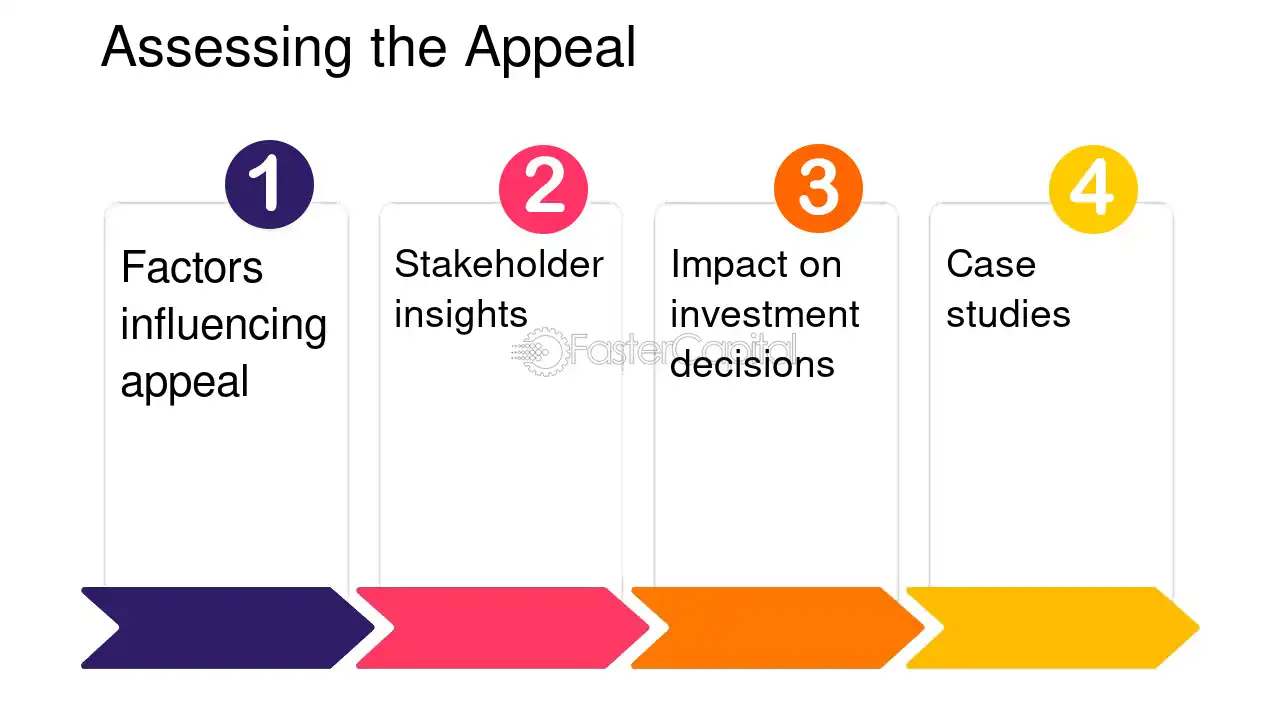 Assessing the Appeal

1

Factors influencing appeal

2

Stakeholder insights

3

Impact on investment decisions

4

Case studies

FasterCapital